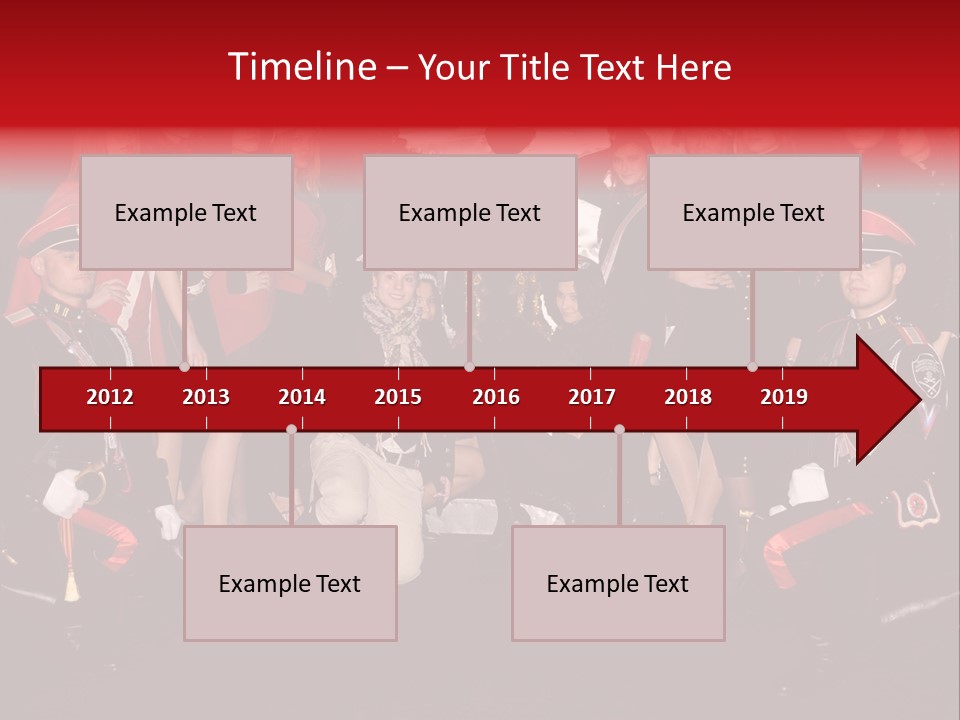 Timeline – Your Title Text Here

Example Text

Example Text

Example Text

2012 2013 2014 2015 2016 2017 2018 2019

Example Text

Example Text